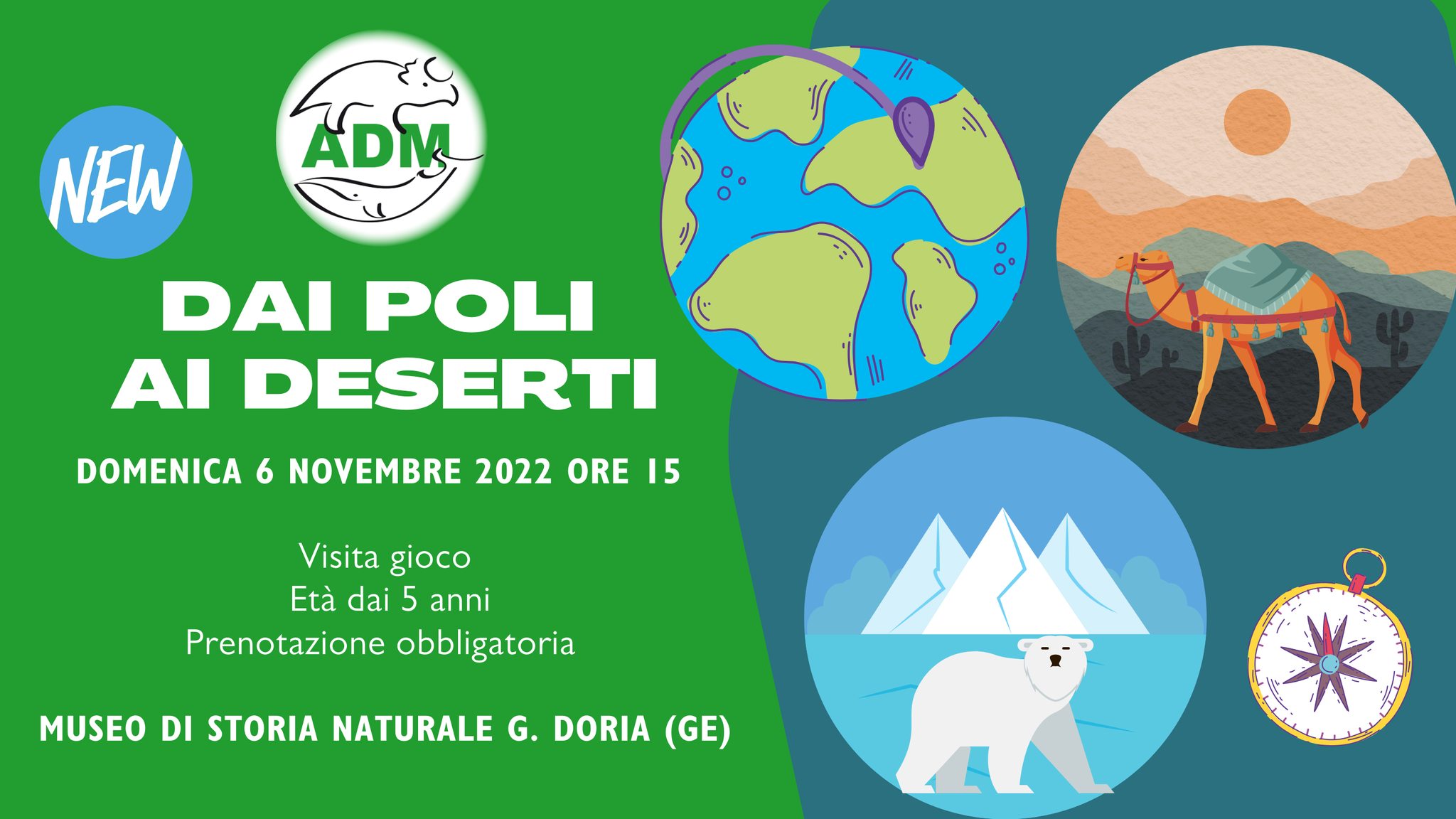 NEW

ADM

DAI POLI AI DESERTI

DOMENICA 6 NOVEMBRE 2022 ORE 15

Visita gioco
Età dai 5 anni
Prenotazione obbligatoria

MUSEO DI STORIA NATURALE G. DORIA (GE)